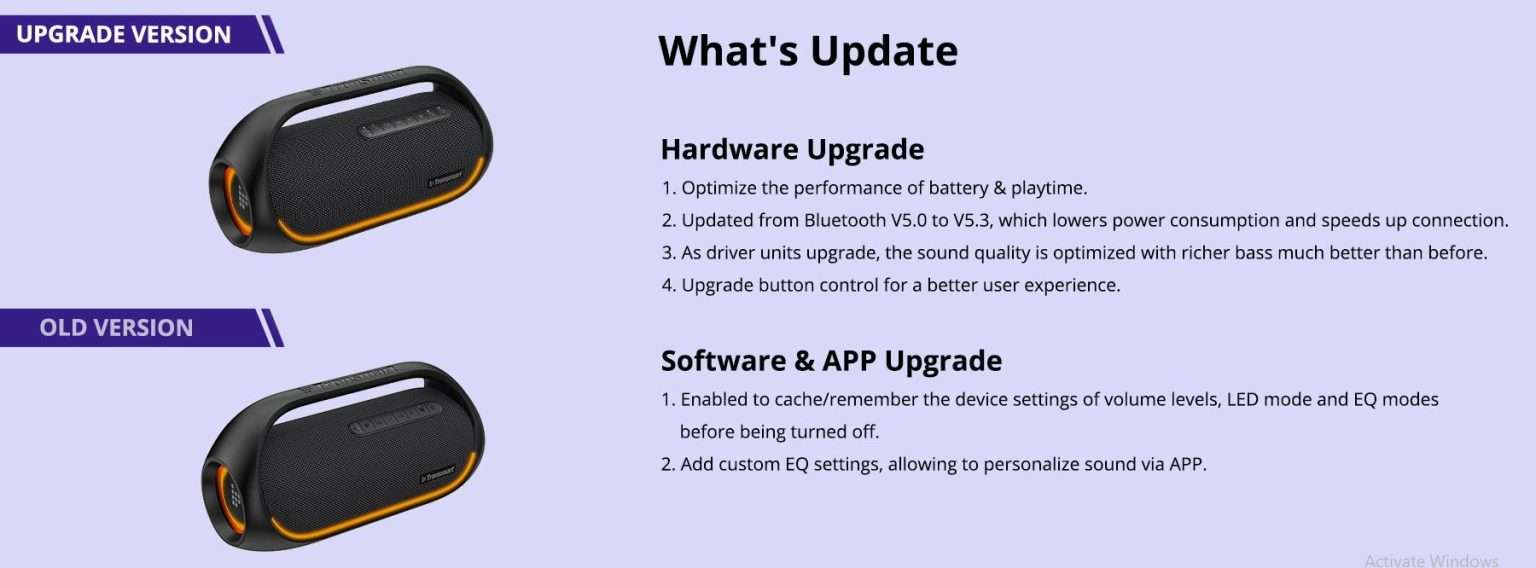 UPGRADE VERSION

Tronsmart

OLD VERSION

Tronsmart

What's Update

Hardware Upgrade

1. Optimize the performance of battery & playtime.
2. Updated from Bluetooth V5.0 to V5.3, which lowers power consumption and speeds up connection.
3. As driver units upgrade, the sound quality is optimized with richer bass much better than before.
4. Upgrade button control for a better user experience.

Software & APP Upgrade

1. Enabled to cache/remember the device settings of volume levels, LED mode and EQ modes before being turned off.
2. Add custom EQ settings, allowing to personalize sound via APP.

Activate Windows